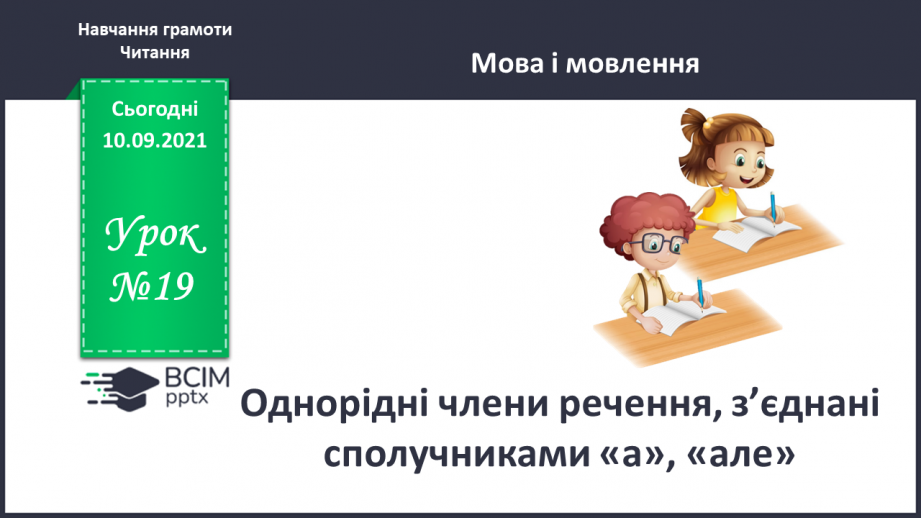 Навчання грамоти
Читання

Мова і мовлення

Сьогодні
10.09.2021

Урок
№19

ВСІМ
pptx

Однорідні члени речення, з’єднані сполучниками «а», «але»